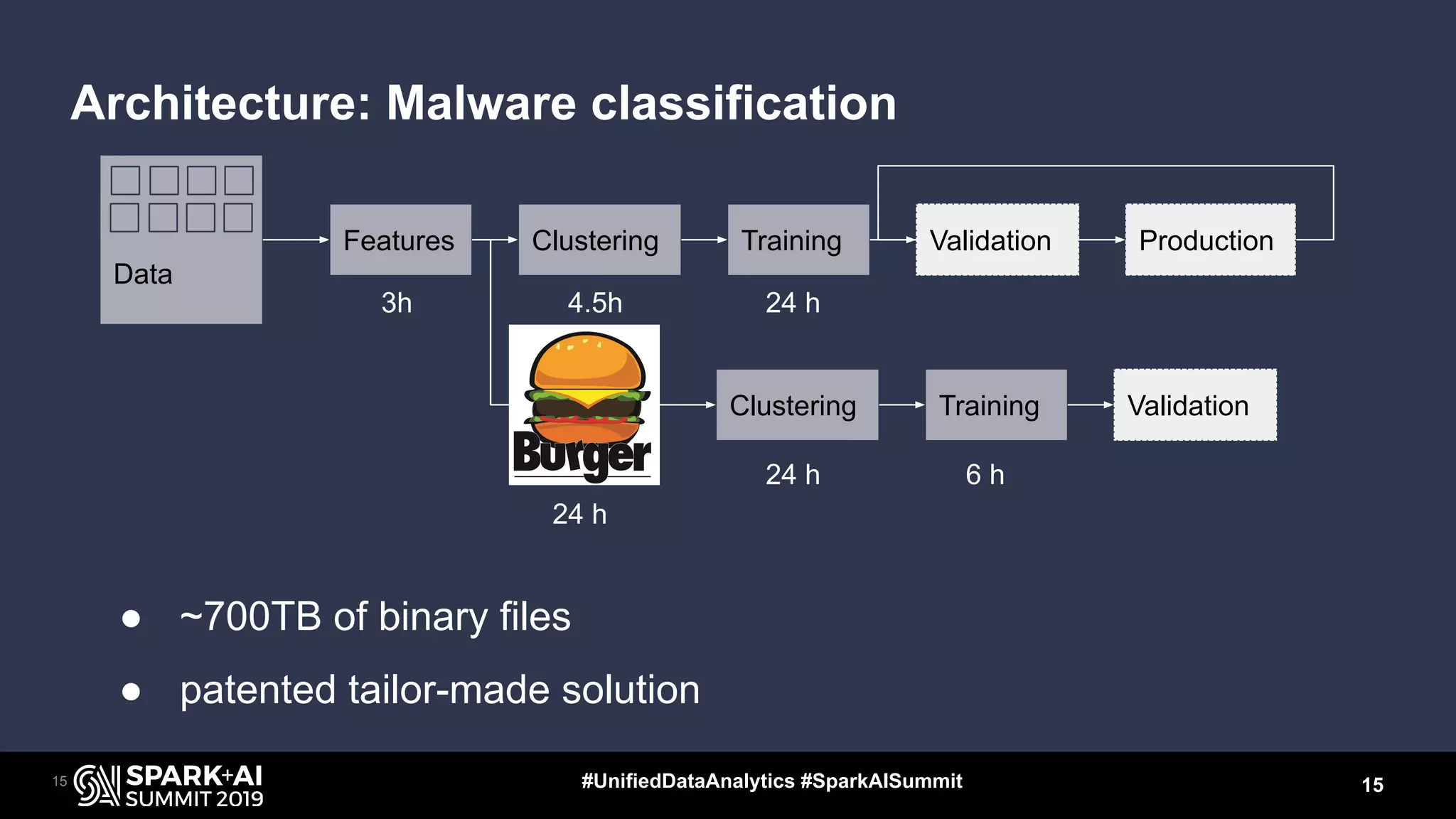 Architecture: Malware classification

Data

Features
3h

Clustering
4.5h

Training
24 h

Validation

Production

Burger
24 h

Clustering
24 h

Training
6 h

Validation

● ~700TB of binary files
● patented tailor-made solution

15 SPARK+AI SUMMIT 2019

#UnifiedDataAnalytics #SparkAISummit

15